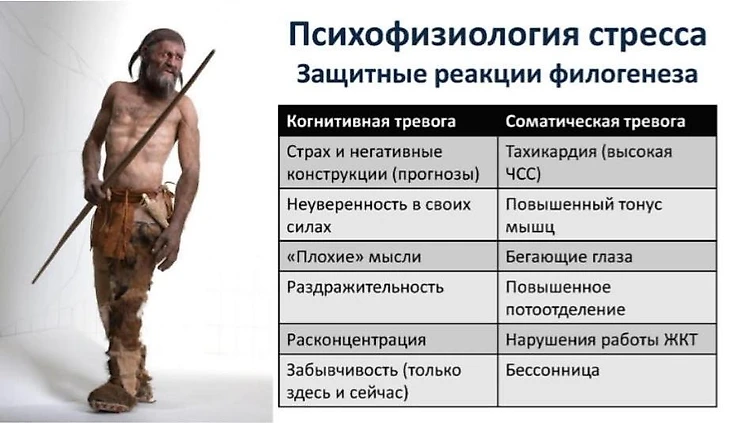 Психофизиология стресса
Защитные реакции филогенеза

| Когнитивная тревога | Соматическая тревога |
|---|---|
| Страх и негативные конструкции (прогнозы) | Тахикардия (высокая ЧСС) |
| Неуверенность в своих силах | Повышенный тонус мышц |
| «Плохие» мысли | Бегающие глаза |
| Раздражительность | Повышенное потоотделение |
| Расконцентрация | Нарушения работы ЖКТ |
| Забывчивость (только здесь и сейчас) | Бессонница |